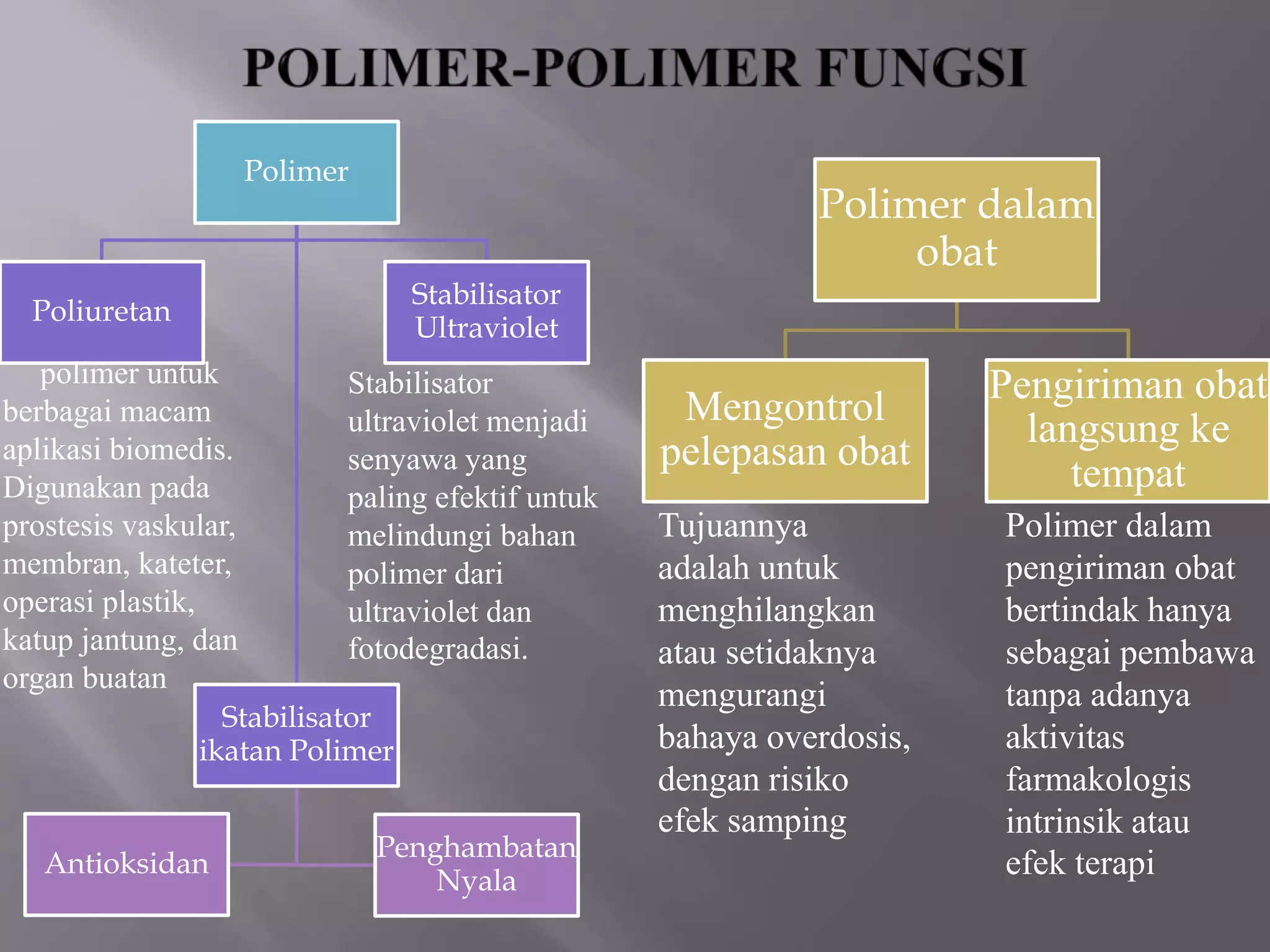 POLIMER-POLIMER FUNGSI

Polimer

Poliuretan

polimer untuk berbagai macam aplikasi biomedis. Digunakan pada prostesis vaskular, membran, kateter, operasi plastik, katup jantung, dan organ buatan

Stabilisator Ultraviolet

Stabilisator ultraviolet menjadi senyawa yang paling efektif untuk melindungi bahan polimer dari ultraviolet dan fotodegradasi.

Stabilisator ikatan Polimer

Antioksidan

Penghambatan Nyala

Polimer dalam obat

Mengontrol pelepasan obat

Tujuannya adalah untuk menghilangkan atau setidaknya mengurangi bahaya overdosis, dengan risiko efek samping

Pengiriman obat langsung ke tempat

Polimer dalam pengiriman obat bertindak hanya sebagai pembawa tanpa adanya aktivitas farmakologis intrinsik atau efek terapi